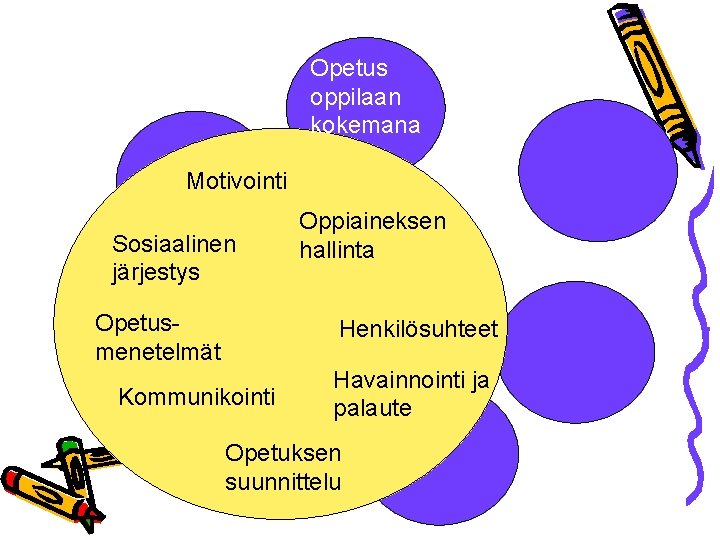 Opetus oppilaan kokemana

Motivointi

Oppiaineksen hallinta

Sosiaalinen järjestys

Opetus-menetelmät

Henkilösuhteet

Havainnointi ja palaute

Kommunikointi

Opetuksen suunnittelu